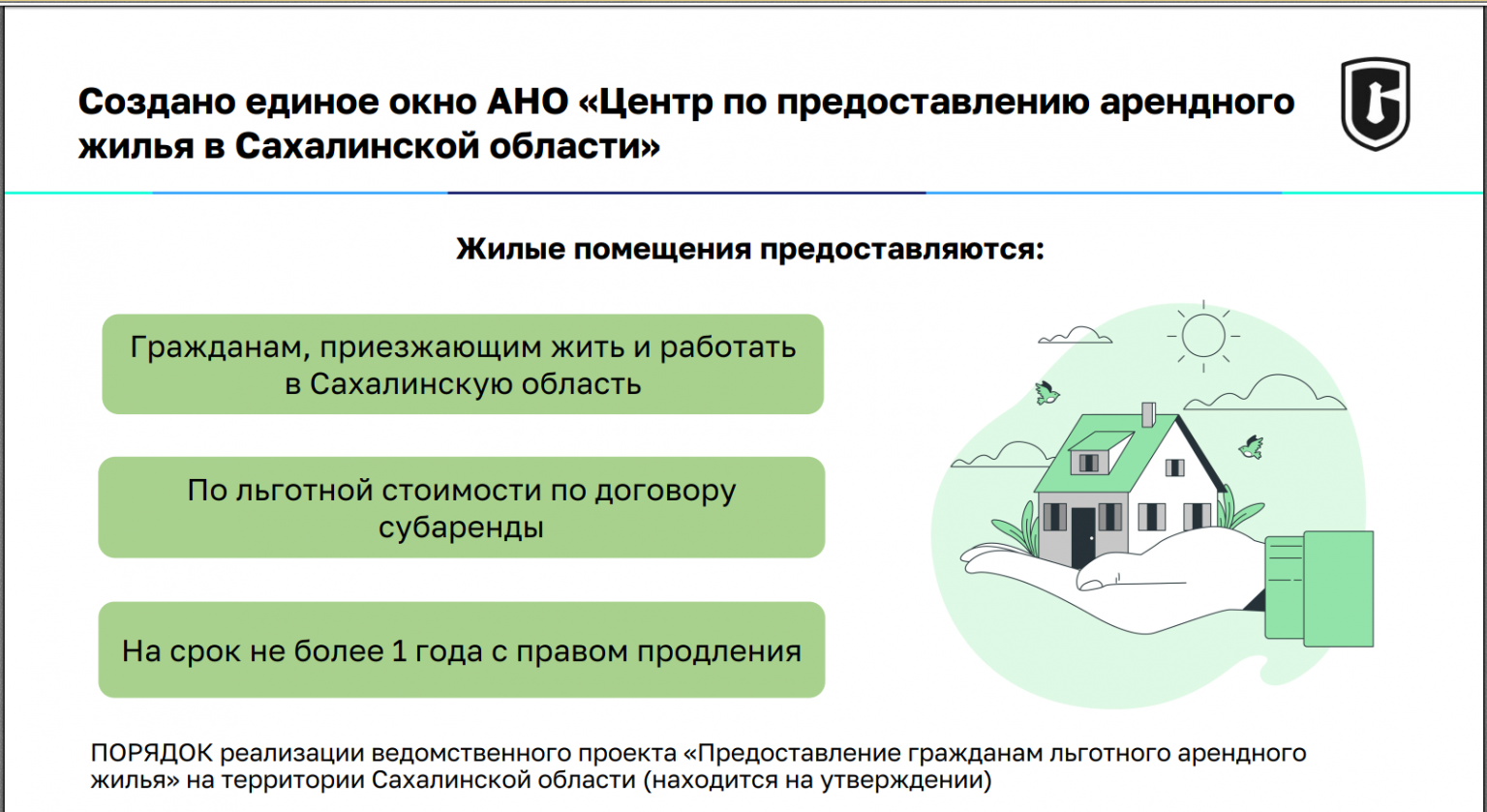 Создано единое окно АНО «Центр по предоставлению арендного жилья в Сахалинской области»

Жилые помещения предоставляются:

Гражданам, приезжающим жить и работать в Сахалинскую область

По льготной стоимости по договору субаренды

На срок не более 1 года с правом продления

ПОРЯДОК реализации ведомственного проекта «Предоставление гражданам льготного арендного жилья» на территории Сахалинской области (находится на утверждении)